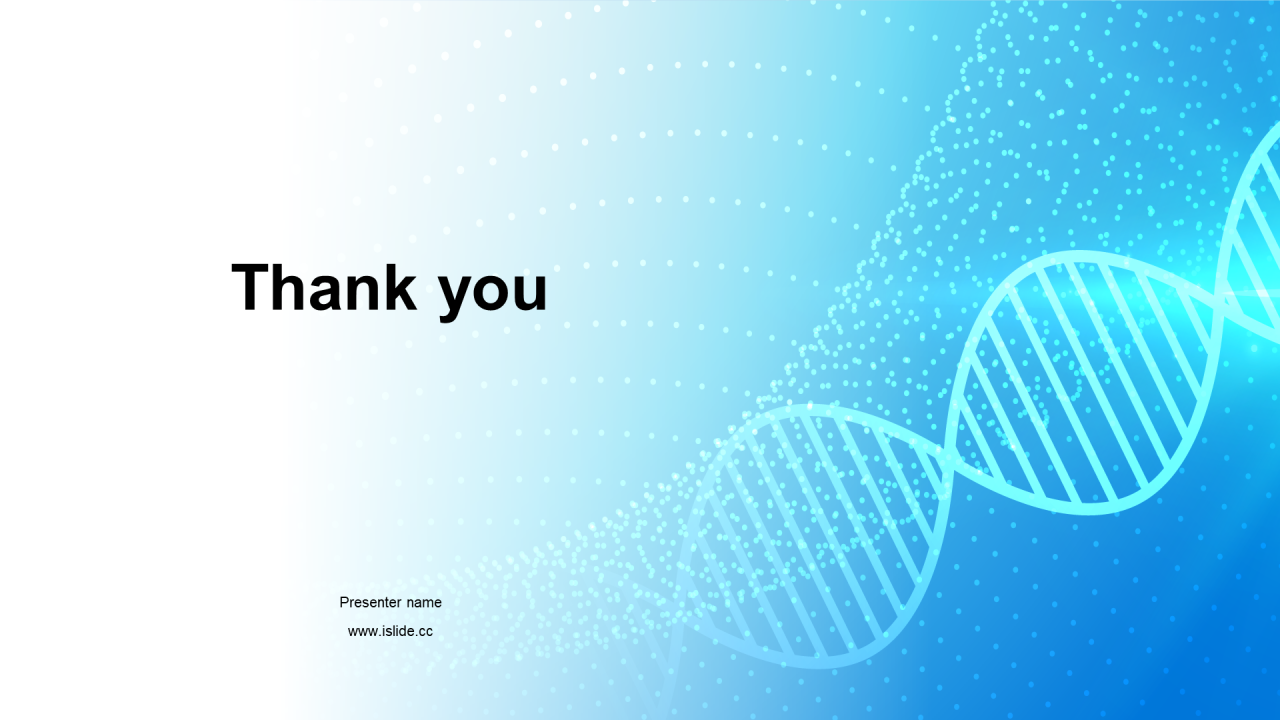 Thank you

Presenter name

www.islide.cc